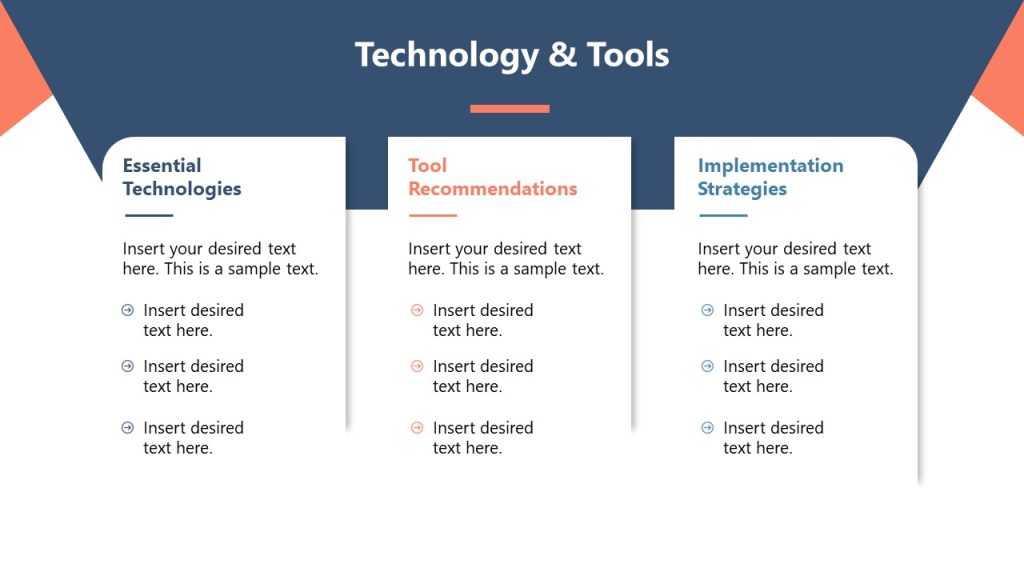 Technology & Tools

Essential Technologies

Insert your desired text here. This is a sample text.

Insert desired text here.

Insert desired text here.

Insert desired text here.

Tool Recommendations

Insert your desired text here. This is a sample text.

Insert desired text here.

Insert desired text here.

Insert desired text here.

Implementation Strategies

Insert your desired text here. This is a sample text.

Insert desired text here.

Insert desired text here.

Insert desired text here.